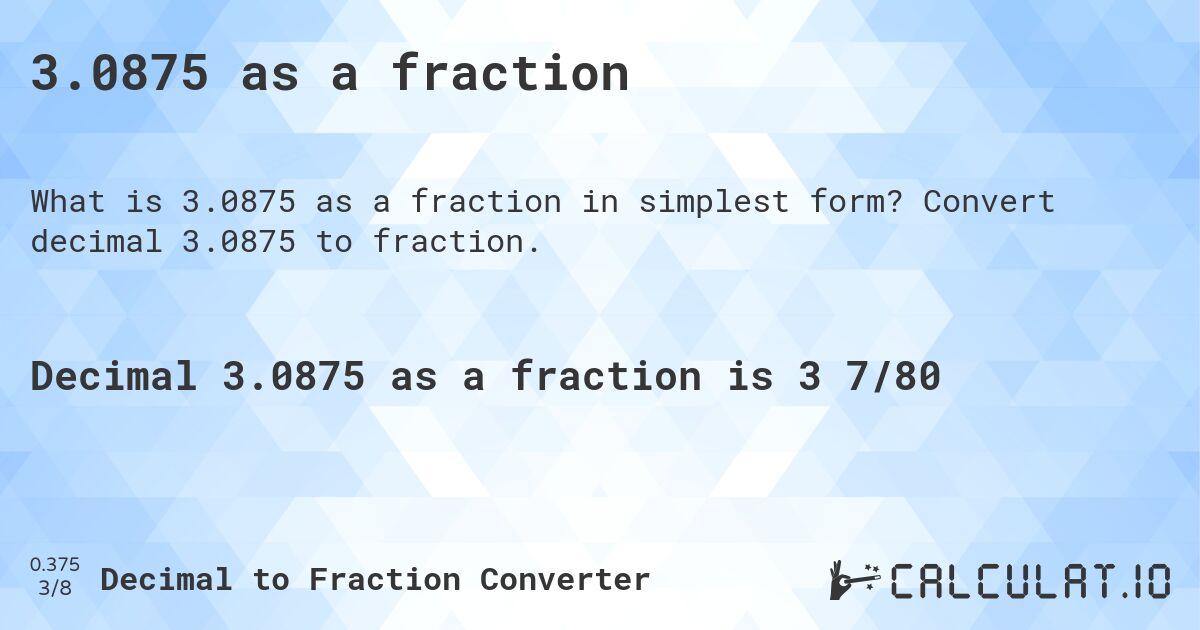 3.0875 as a fraction

What is 3.0875 as a fraction in simplest form? Convert decimal 3.0875 to fraction.

Decimal 3.0875 as a fraction is 3 7/80

0.375
3/8
Decimal to Fraction Converter

CALCULAT.IO